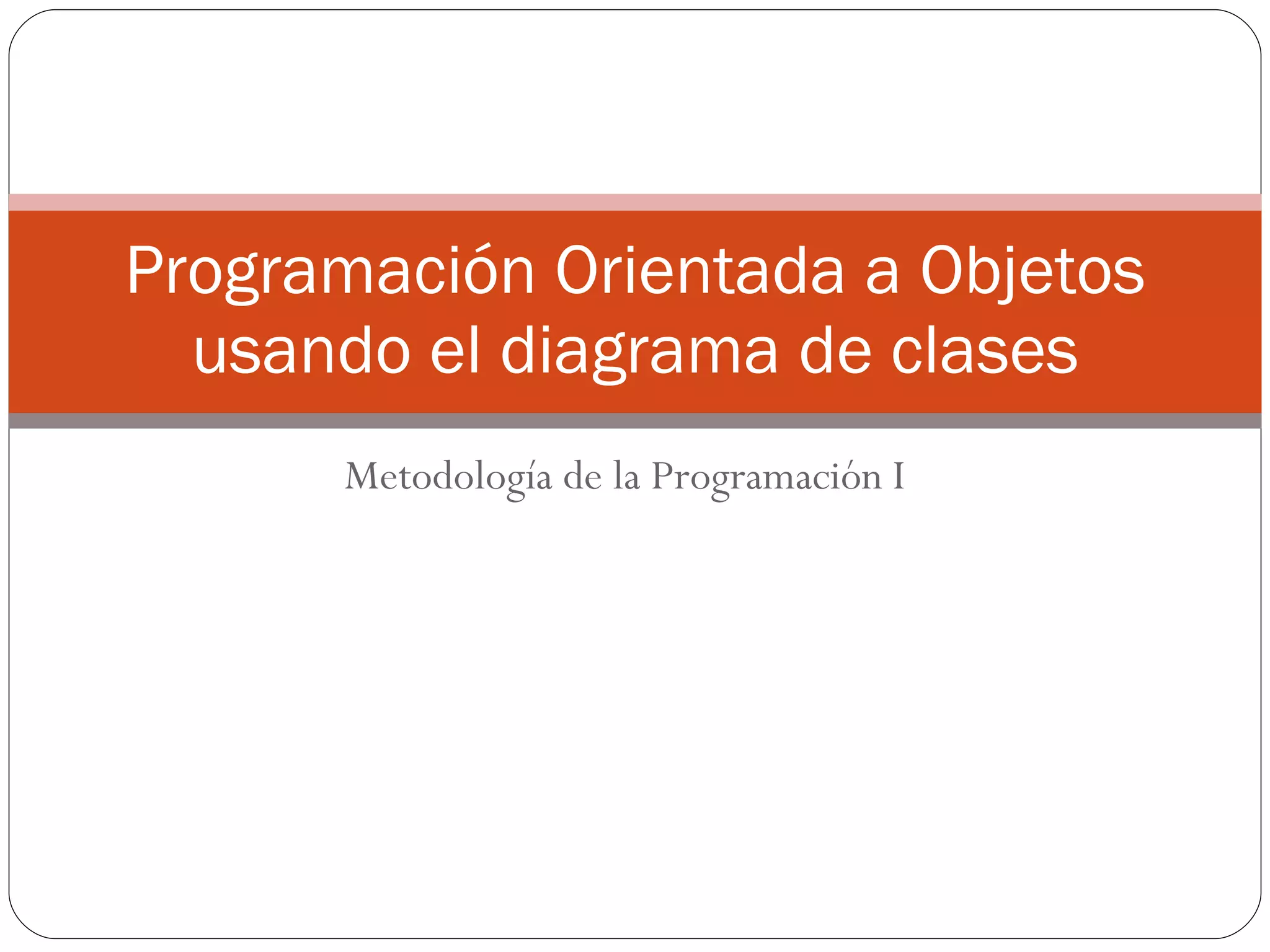 Programación Orientada a Objetos usando el diagrama de clases

Metodología de la Programación I